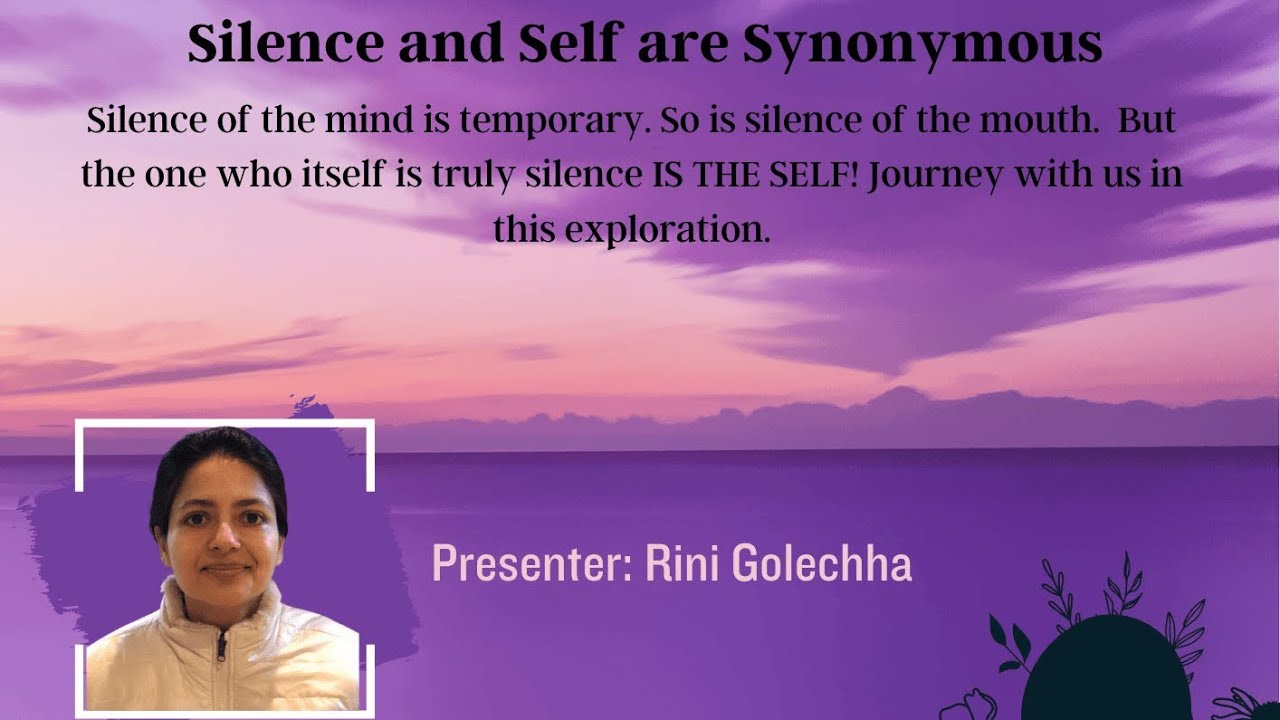 Silence and Self are Synonymous

Silence of the mind is temporary. So is silence of the mouth. But the one who itself is truly silence IS THE SELF! Journey with us in this exploration.

Presenter: Rini Golechha